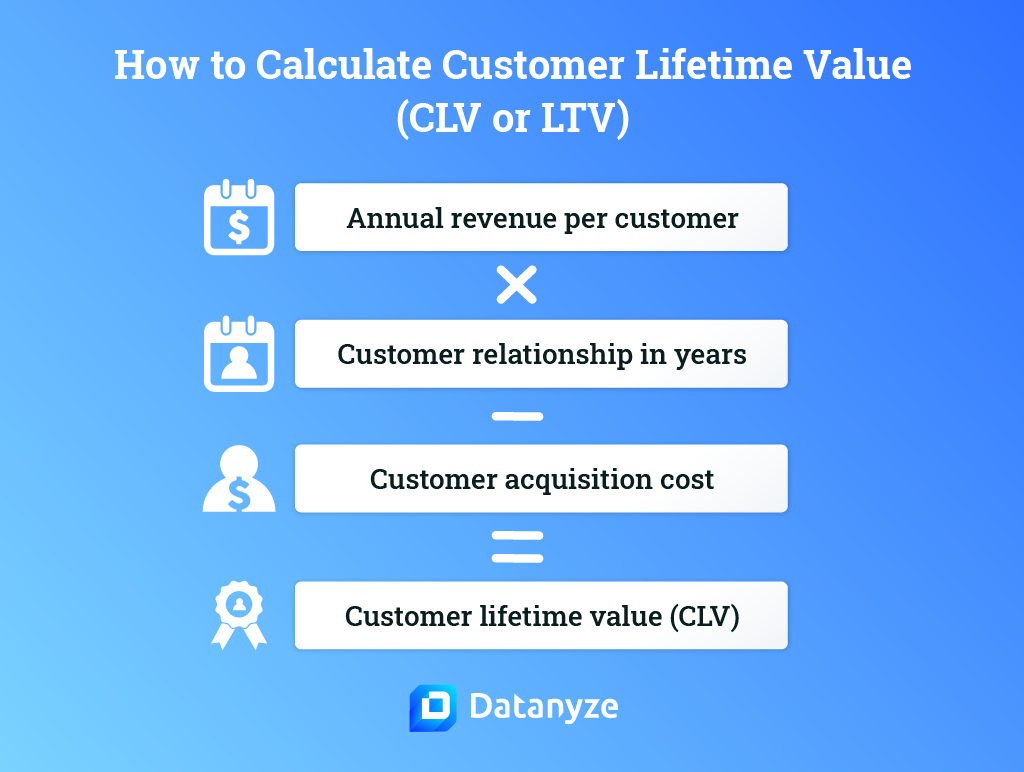 How to Calculate Customer Lifetime Value (CLV or LTV)

Annual revenue per customer

×

Customer relationship in years

−

Customer acquisition cost

=

Customer lifetime value (CLV)

Datanyze